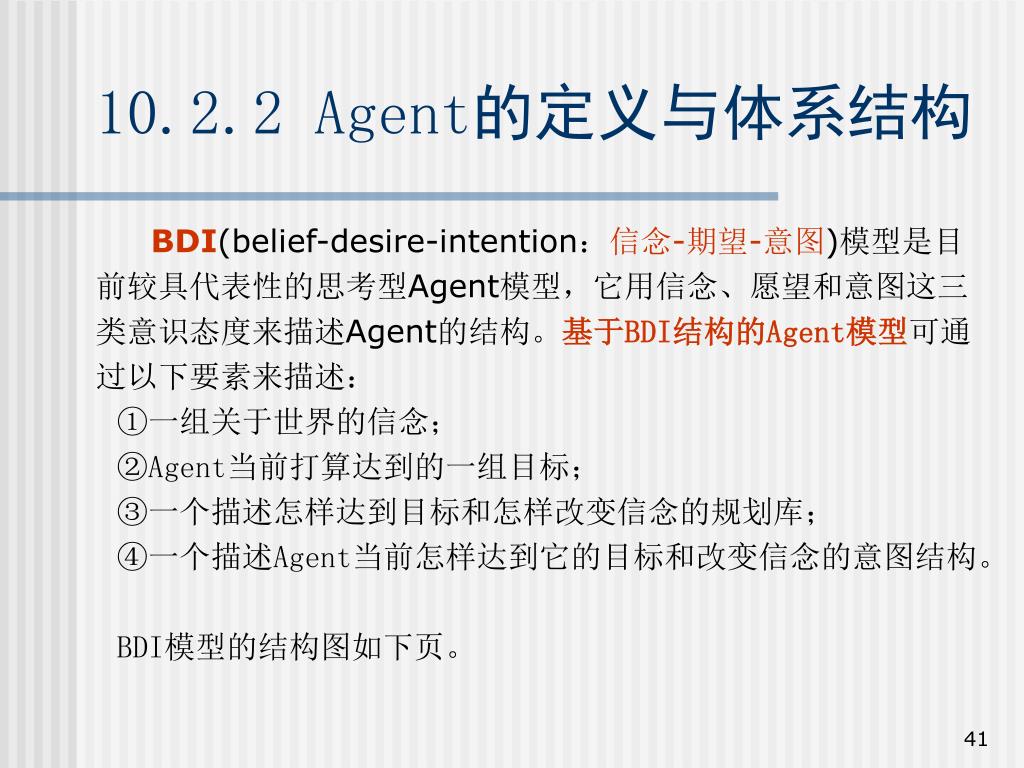 10.2.2 Agent的定义与体系结构

BDI(belief-desire-intention：信念-期望-意图)模型是目前较具代表性的思考型Agent模型，它用信念、愿望和意图这三类意识态度来描述Agent的结构。基于BDI结构的Agent模型可通过以下要素来描述：

①一组关于世界的信念；

②Agent当前打算达到的一组目标；

③一个描述怎样达到目标和怎样改变信念的规划库；

④一个描述Agent当前怎样达到它的目标和改变信念的意图结构。

BDI模型的结构图如下页。

41